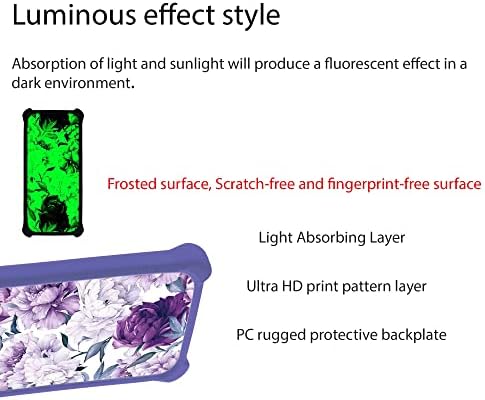 Luminous effect style

Absorption of light and sunlight will produce a fluorescent effect in a dark environment.

Frosted surface, Scratch-free and fingerprint-free surface

Light Absorbing Layer

Ultra HD print pattern layer

PC rugged protective backplate